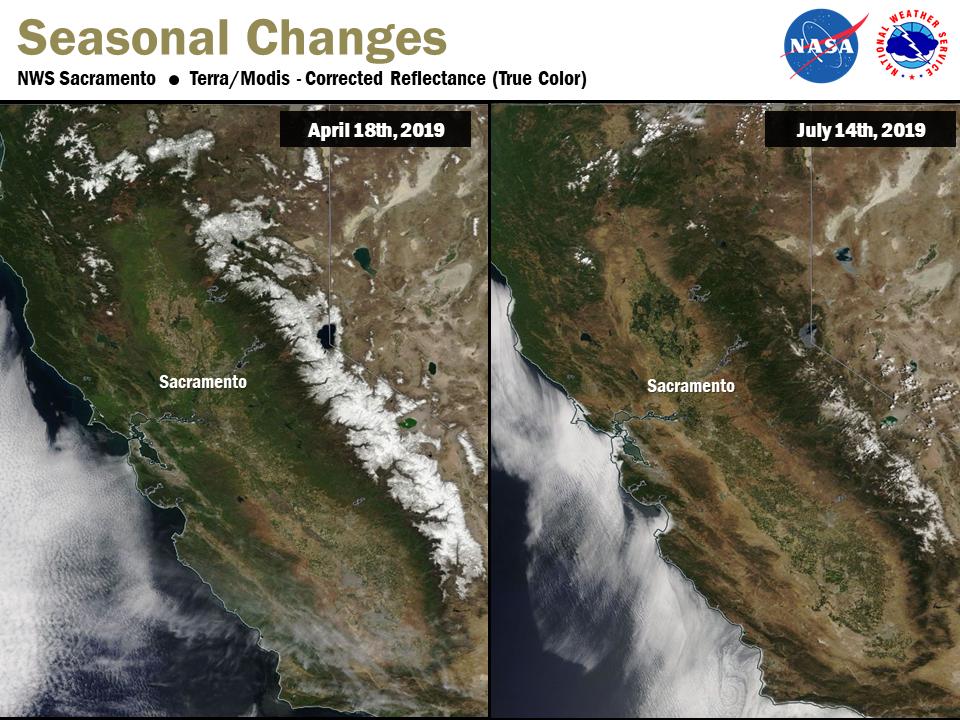 Seasonal Changes
NWS Sacramento ● Terra/Modis - Corrected Reflectance (True Color)

NASA

NATIONAL WEATHER SERVICE

April 18th, 2019

Sacramento

July 14th, 2019

Sacramento